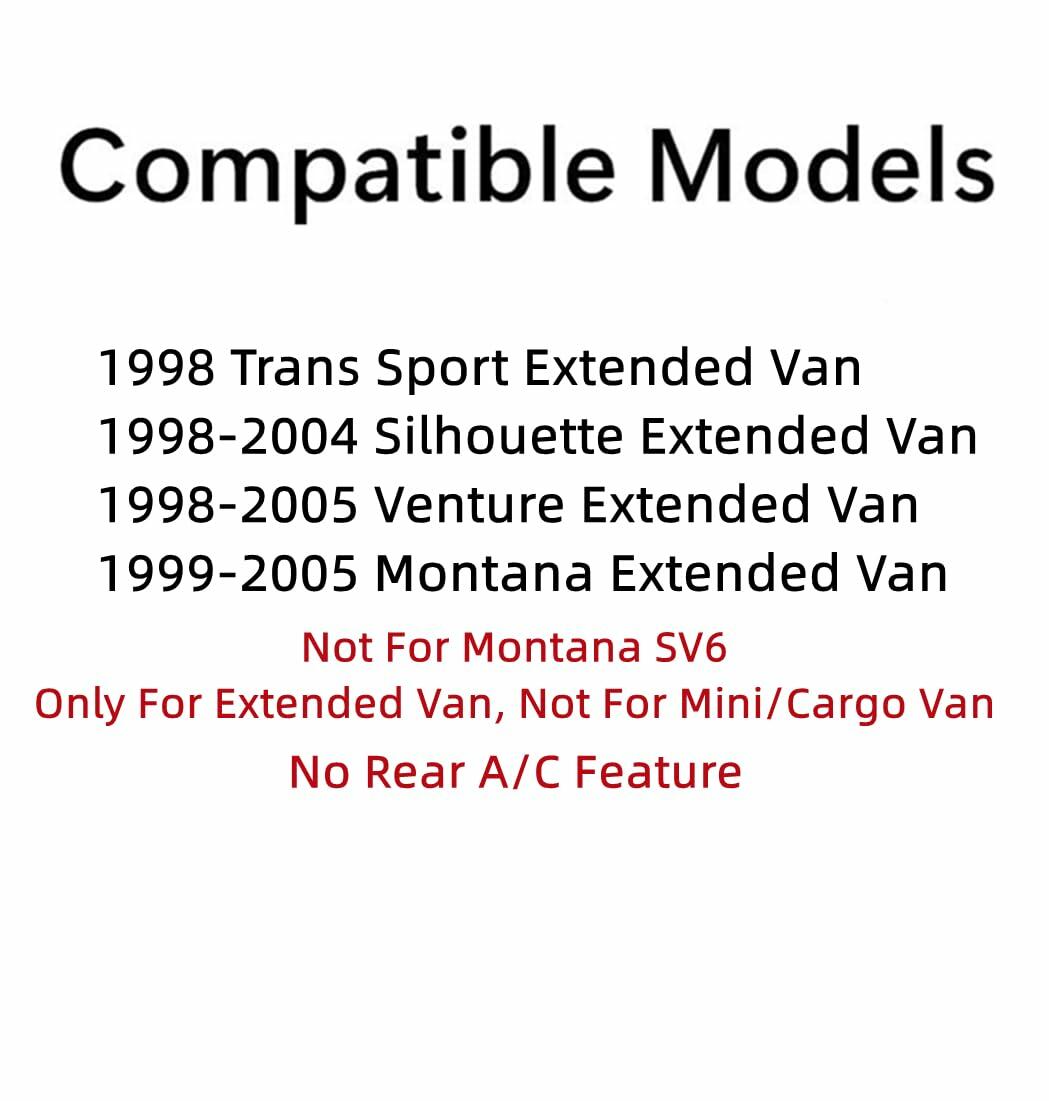 Compatible Models

1998 Trans Sport Extended Van
1998-2004 Silhouette Extended Van
1998-2005 Venture Extended Van
1999-2005 Montana Extended Van

Not For Montana SV6
Only For Extended Van, Not For Mini/Cargo Van
No Rear A/C Feature